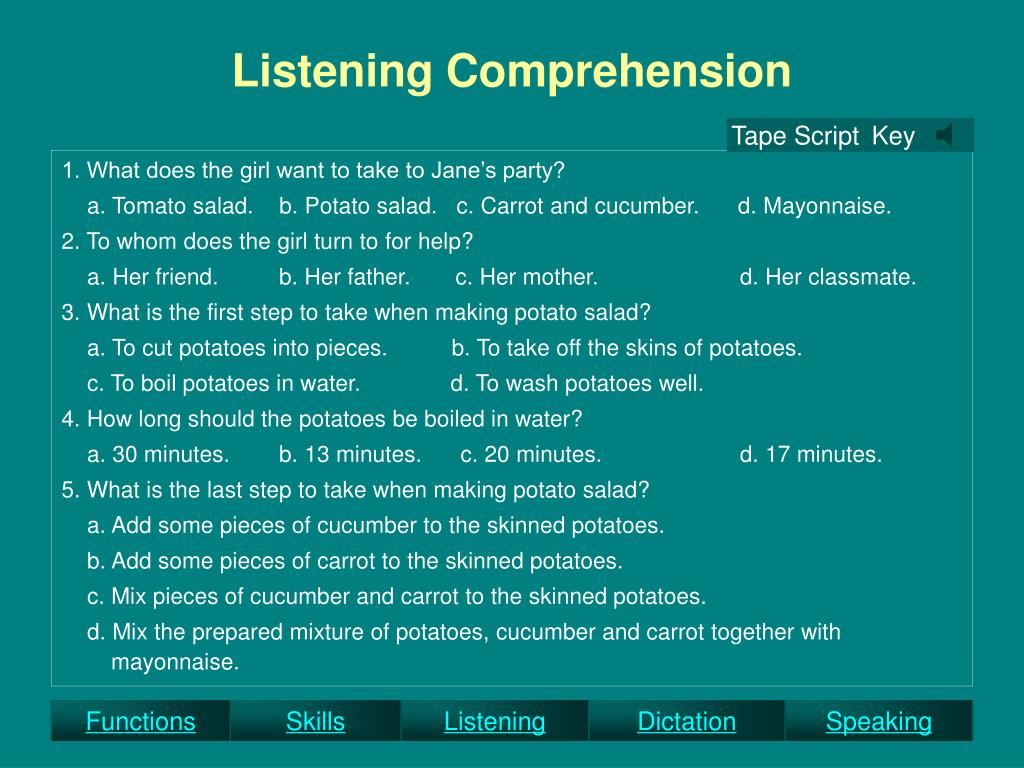 Listening Comprehension

Tape Script Key

1. What does the girl want to take to Jane’s party?
a. Tomato salad. b. Potato salad. c. Carrot and cucumber. d. Mayonnaise.
2. To whom does the girl turn to for help?
a. Her friend. b. Her father. c. Her mother. d. Her classmate.
3. What is the first step to take when making potato salad?
a. To cut potatoes into pieces. b. To take off the skins of potatoes.
c. To boil potatoes in water. d. To wash potatoes well.
4. How long should the potatoes be boiled in water?
a. 30 minutes. b. 13 minutes. c. 20 minutes. d. 17 minutes.
5. What is the last step to take when making potato salad?
a. Add some pieces of cucumber to the skinned potatoes.
b. Add some pieces of carrot to the skinned potatoes.
c. Mix pieces of cucumber and carrot to the skinned potatoes.
d. Mix the prepared mixture of potatoes, cucumber and carrot together with mayonnaise.

Functions Skills Listening Dictation Speaking